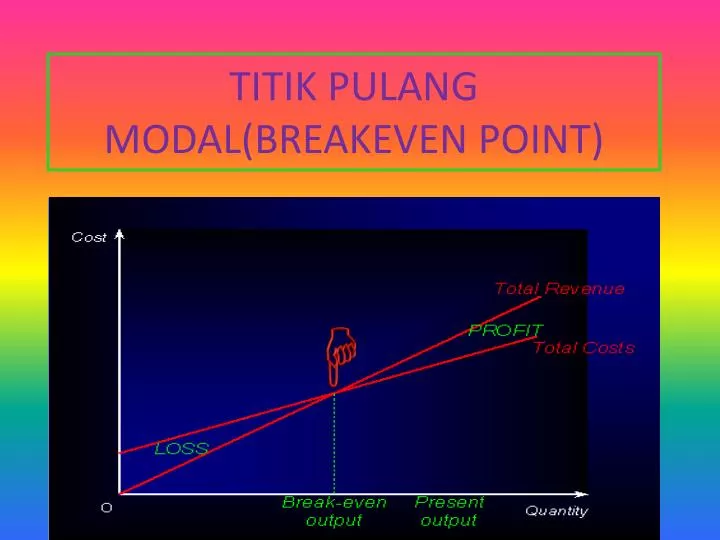 TITIK PULANG MODAL(BREAKEVEN POINT)

Cost

Total Revenue

PROFIT

Total Costs

LOSS

O

Break-even output

Present output

Quantity